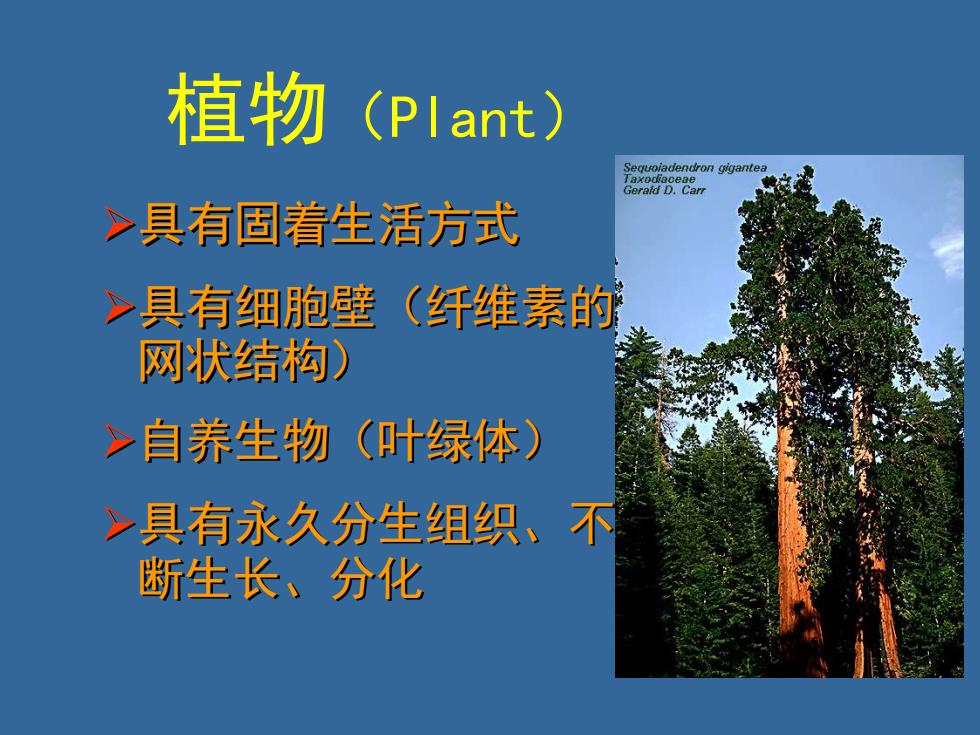 植物（Plant）

➢具有固着生活方式

➢具有细胞壁（纤维素的网状结构）

➢自养生物（叶绿体）

➢具有永久分生组织、不断生长、分化

Sequoiadendron gigantea
Taxodiaceae
Gerald D. Carr